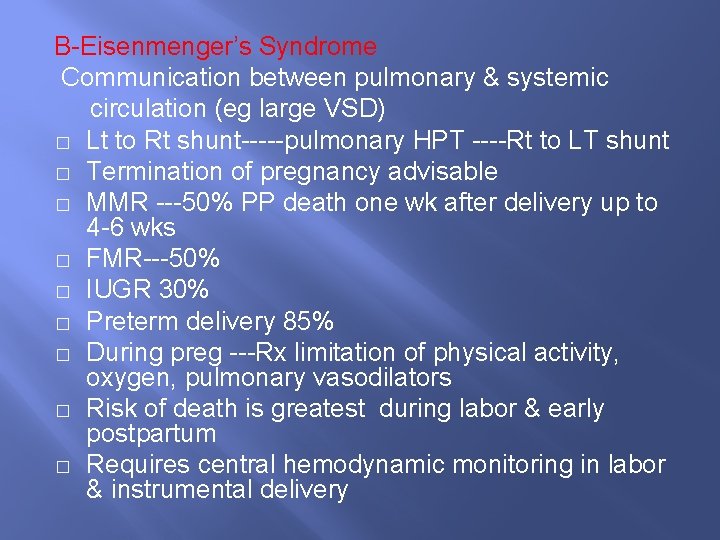 B-Eisenmenger's Syndrome

Communication between pulmonary & systemic circulation (eg large VSD)

□ Lt to Rt shunt-----pulmonary HPT ----Rt to LT shunt
□ Termination of pregnancy advisable
□ MMR ---50% PP death one wk after delivery up to 4-6 wks
□ FMR---50%
□ IUGR 30%
□ Preterm delivery 85%
□ During preg ---Rx limitation of physical activity, oxygen, pulmonary vasodilators
□ Risk of death is greatest during labor & early postpartum
□ Requires central hemodynamic monitoring in labor & instrumental delivery